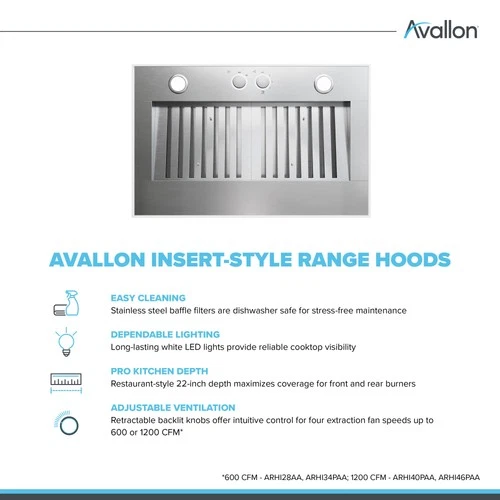 Avallon

AVALLON INSERT-STYLE RANGE HOODS

EASY CLEANING
Stainless steel baffle filters are dishwasher safe for stress-free maintenance

DEPENDABLE LIGHTING
Long-lasting white LED lights provide reliable cooktop visibility

PRO KITCHEN DEPTH
Restaurant-style 22-inch depth maximizes coverage for front and rear burners

ADJUSTABLE VENTILATION
Retractable backlit knobs offer intuitive control for four extraction fan speeds up to 600 or 1200 CFM*

*600 CFM - ARHI28AA, ARHI34PAA; 1200 CFM - ARHI40PAA, ARHI46PAA